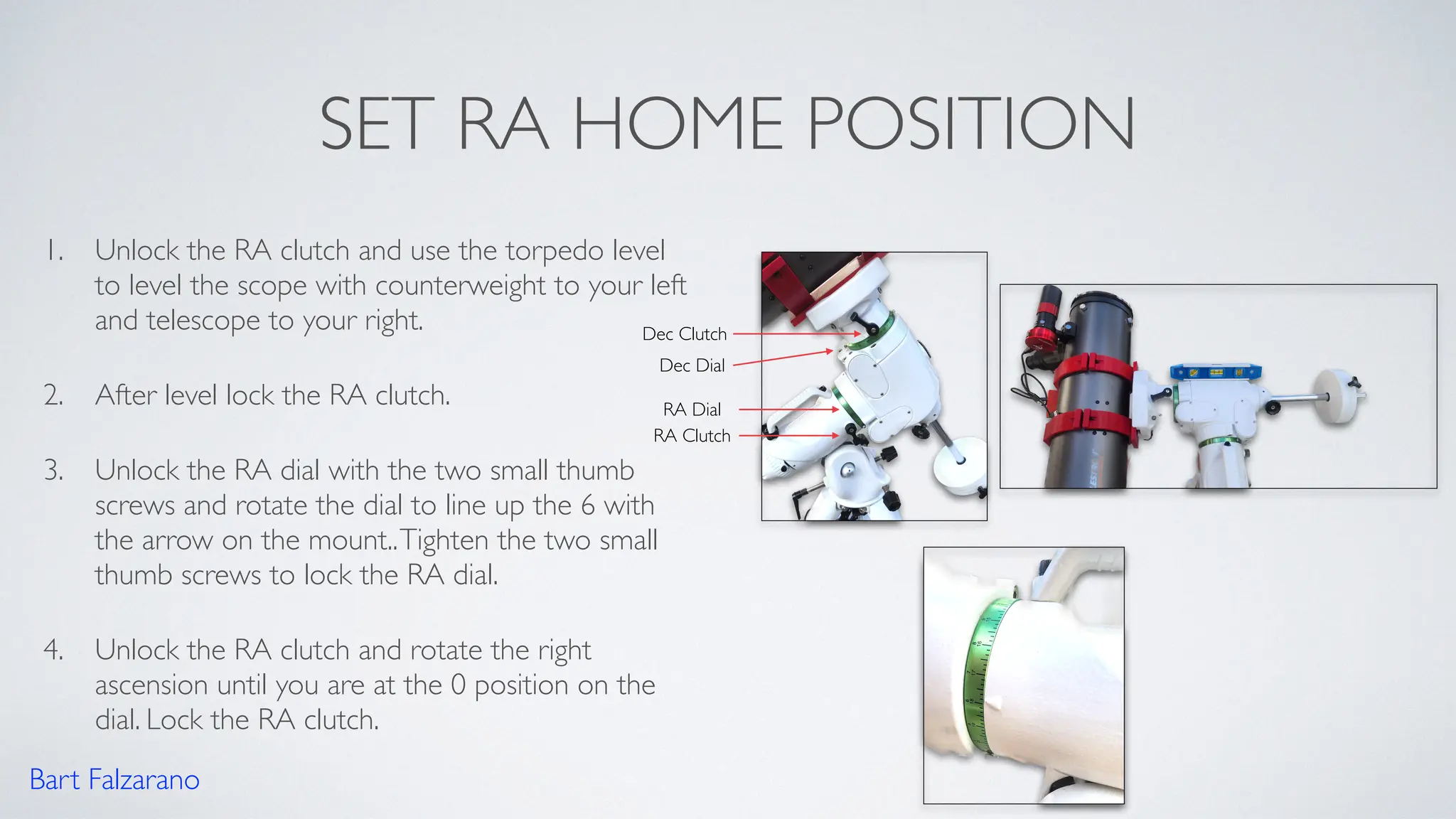 SET RA HOME POSITION

1. Unlock the RA clutch and use the torpedo level to level the scope with counterweight to your left and telescope to your right.

2. After level lock the RA clutch.

3. Unlock the RA dial with the two small thumb screws and rotate the dial to line up the 6 with the arrow on the mount.. Tighten the two small thumb screws to lock the RA dial.

4. Unlock the RA clutch and rotate the right ascension until you are at the 0 position on the dial. Lock the RA clutch.

Dec Clutch
Dec Dial
RA Dial
RA Clutch

Bart Falzarano